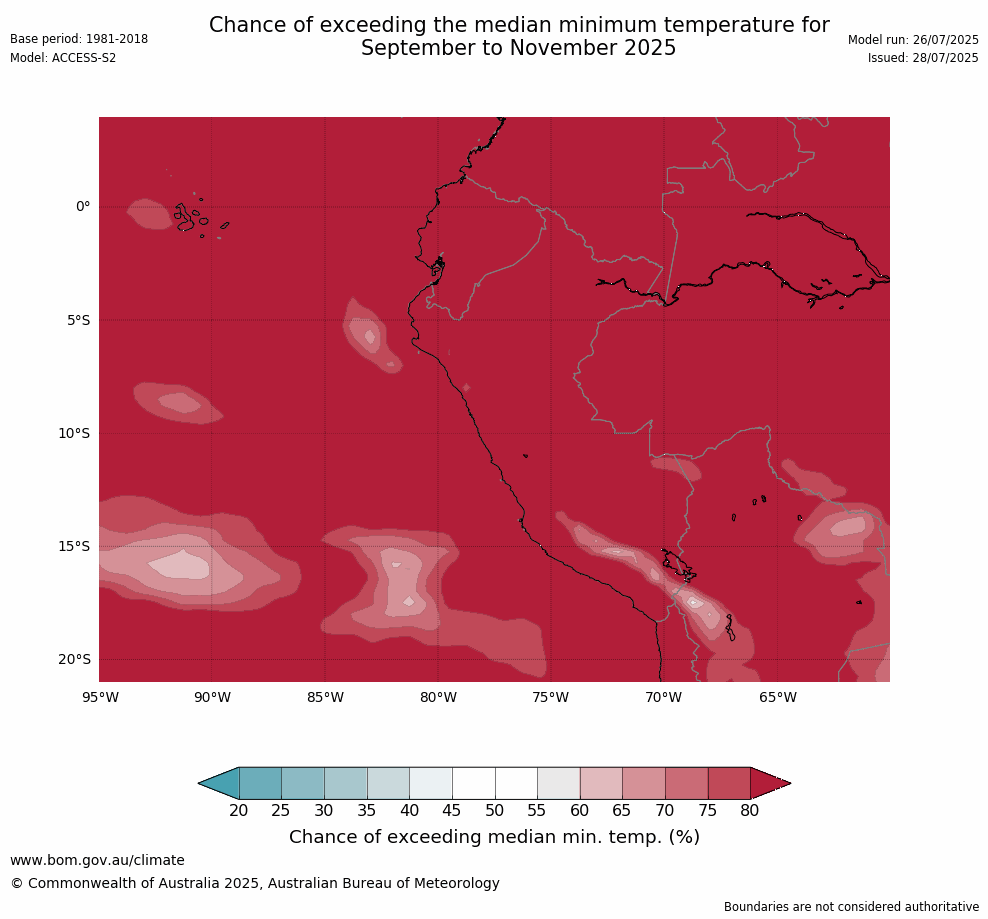 Base period: 1981-2018
Model: ACCESS-S2

Chance of exceeding the median minimum temperature for September to November 2025

Model run: 26/07/2025
Issued: 28/07/2025

0°
5°S
10°S
15°S
20°S

95°W 90°W 85°W 80°W 75°W 70°W 65°W

20 25 30 35 40 45 50 55 60 65 70 75 80

Chance of exceeding median min. temp. (%)

www.bom.gov.au/climate

© Commonwealth of Australia 2025, Australian Bureau of Meteorology

Boundaries are not considered authoritative